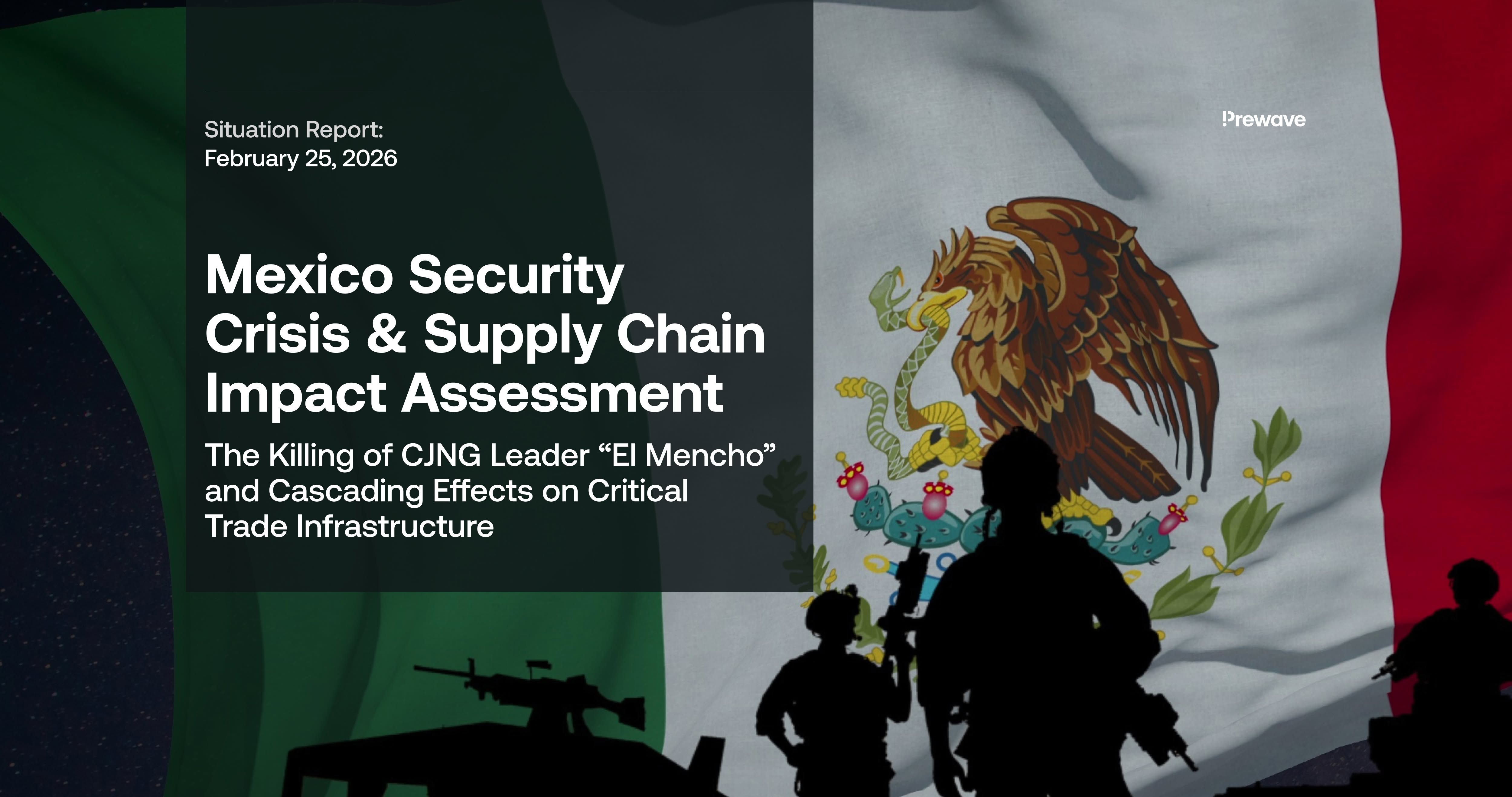 Situation Report:
February 25, 2026

Prewave

Mexico Security Crisis & Supply Chain Impact Assessment

The Killing of CJNG Leader “El Mencho” and Cascading Effects on Critical Trade Infrastructure